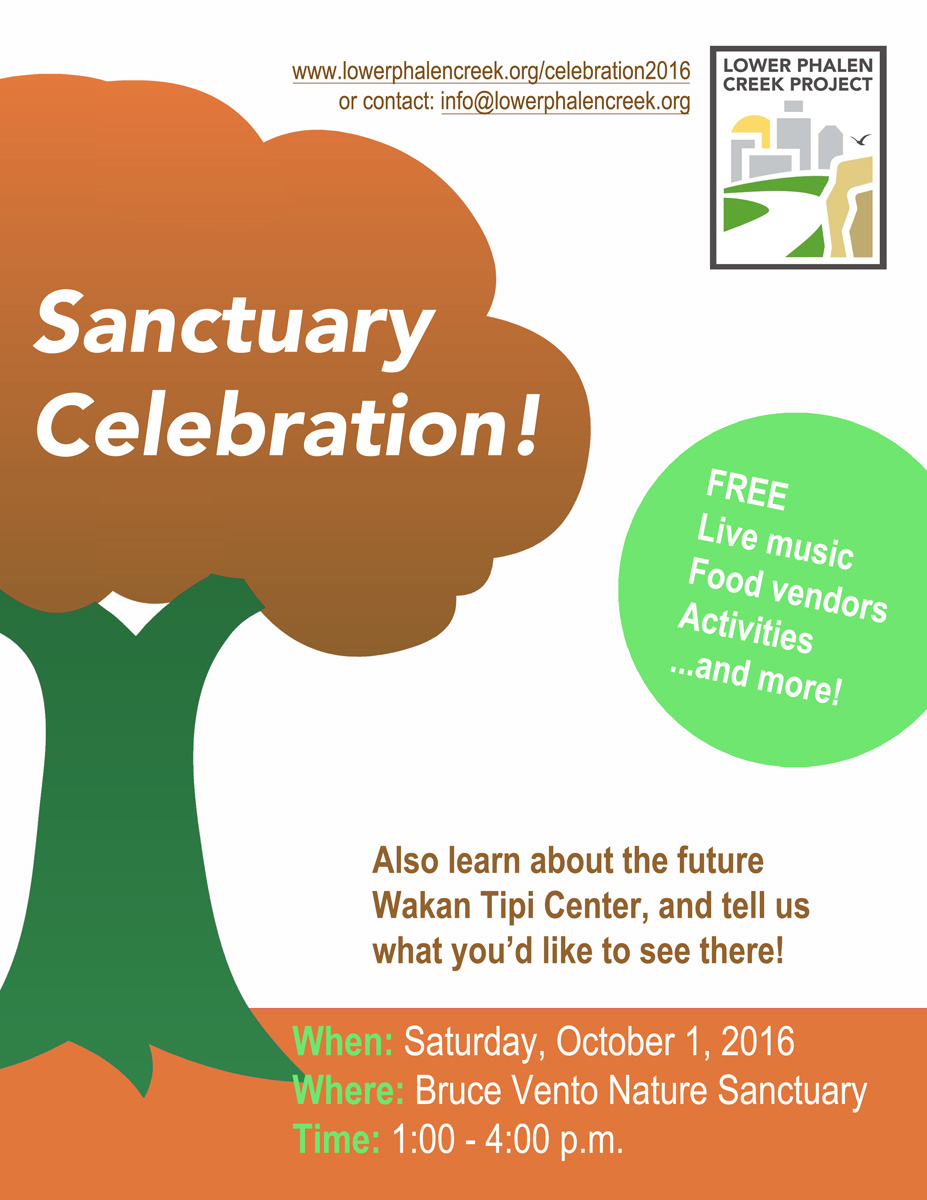 www.lowerphalencreek.org/celebration2016
or contact: info@lowerphalencreek.org

LOWER PHALEN CREEK PROJECT

Sanctuary Celebration!

FREE
Live music
Food vendors
Activities
...and more!

Also learn about the future Wakan Tipi Center, and tell us what you'd like to see there!

When: Saturday, October 1, 2016
Where: Bruce Vento Nature Sanctuary
Time: 1:00 - 4:00 p.m.